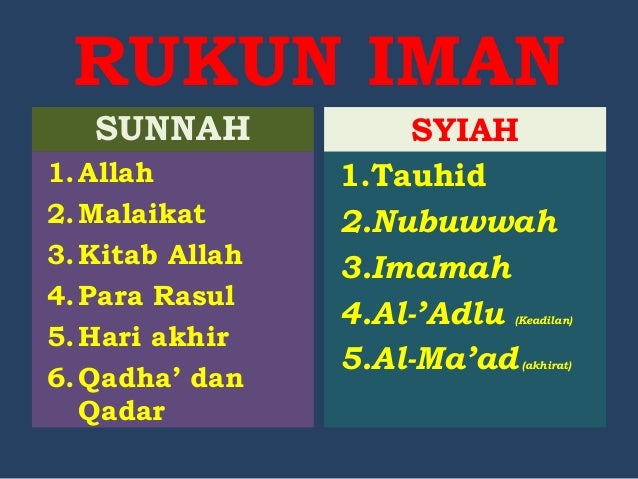 RUKUN IMAN

SUNNAH

1. Allah
2. Malaikat
3. Kitab Allah
4. Para Rasul
5. Hari akhir
6. Qadha' dan Qadar

SYIAH

1.Tauhid
2.Nubuwwah
3.Imamah
4.Al-'Adlu (Keadilan)
5.Al-Ma'ad (akhirat)